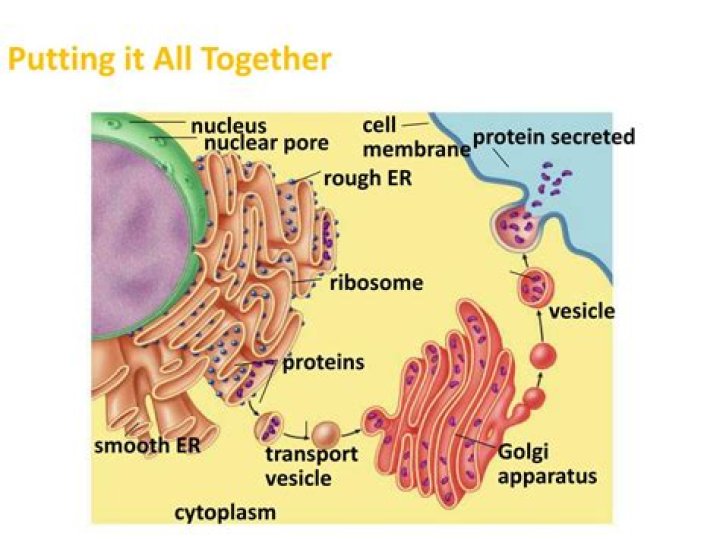 Putting it All Together

nucleus
nuclear pore
cell membrane
protein secreted
rough ER
ribosome
vesicle
proteins
smooth ER
transport vesicle
Golgi apparatus
cytoplasm